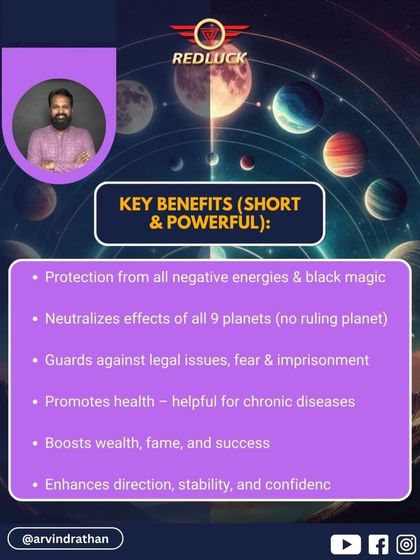 REDLUCK

KEY BENEFITS (SHORT & POWERFUL):

• Protection from all negative energies & black magic

• Neutralizes effects of all 9 planets (no ruling planet)

• Guards against legal issues, fear & imprisonment

• Promotes health – helpful for chronic diseases

• Boosts wealth, fame, and success

• Enhances direction, stability, and confidenc

@arvindrathan